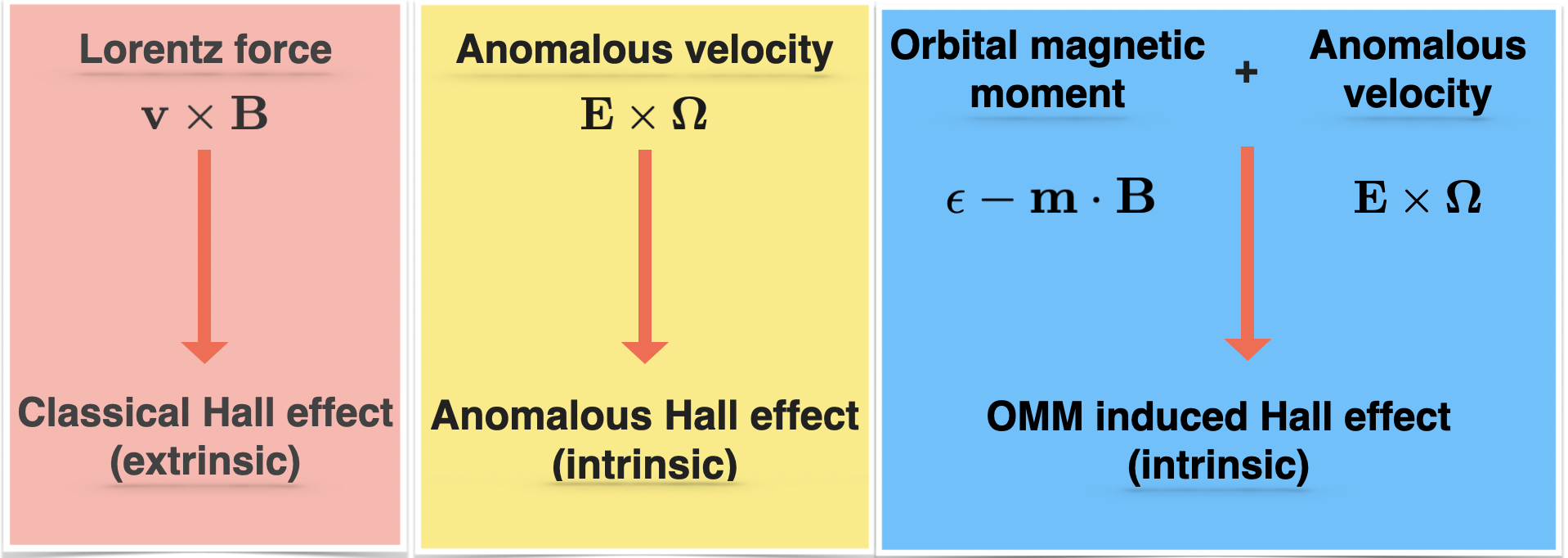 Lorentz force

$\mathbf{v} \times \mathbf{B}$

Classical Hall effect (extrinsic)

Anomalous velocity

$\mathbf{E} \times \mathbf{\Omega}$

Anomalous Hall effect (intrinsic)

Orbital magnetic moment

+

Anomalous velocity

$\epsilon - \mathbf{m} \cdot \mathbf{B}$

$\mathbf{E} \times \mathbf{\Omega}$

OMM induced Hall effect (intrinsic)